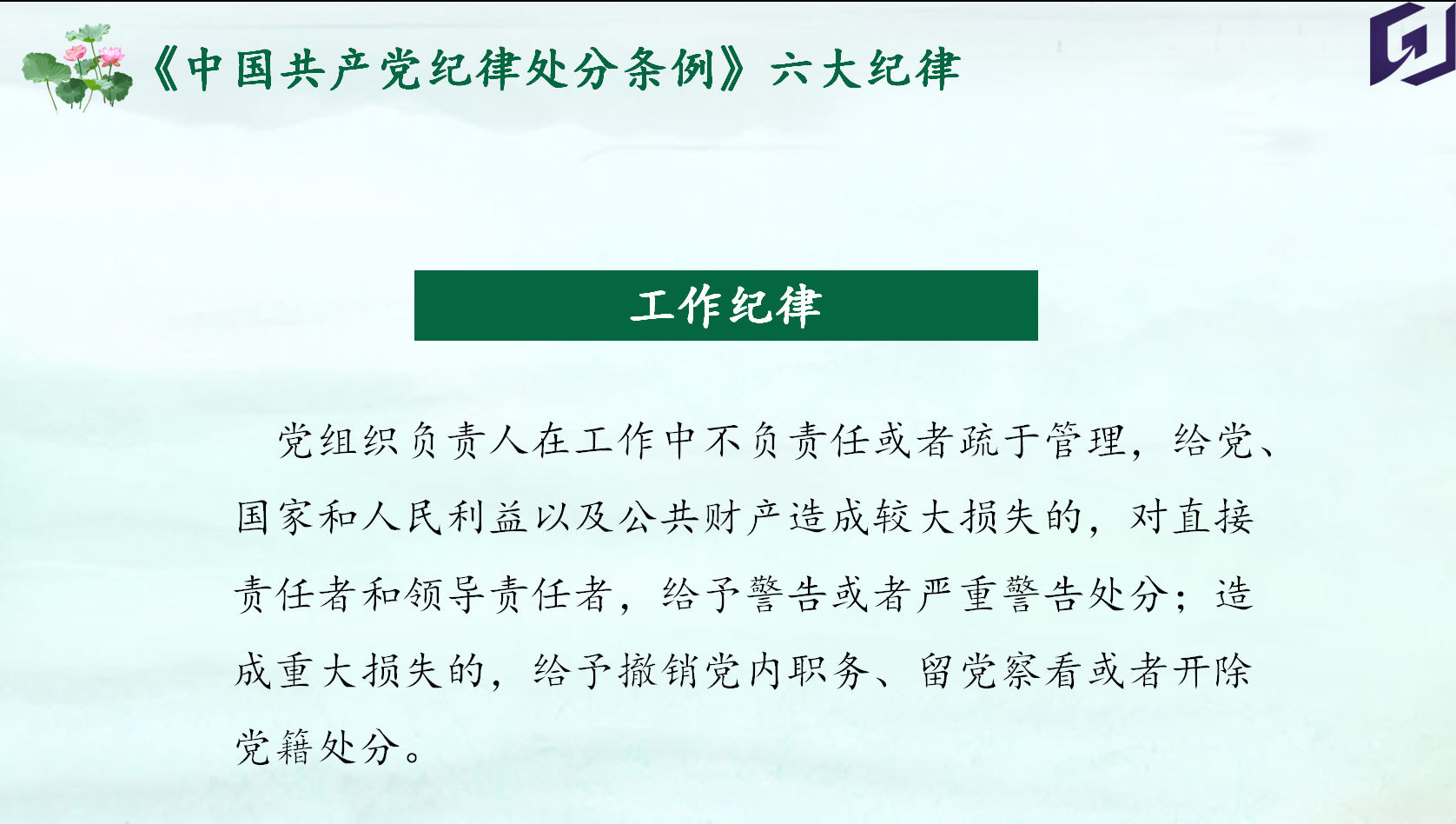 《中国共产党纪律处分条例》六大纪律

工作纪律

党组织负责人在工作中不负责任或者疏于管理，给党、国家和人民利益以及公共财产造成较大损失的，对直接责任者和领导责任者，给予警告或者严重警告处分；造成重大损失的，给予撤销党内职务、留党察看或者开除党籍处分。